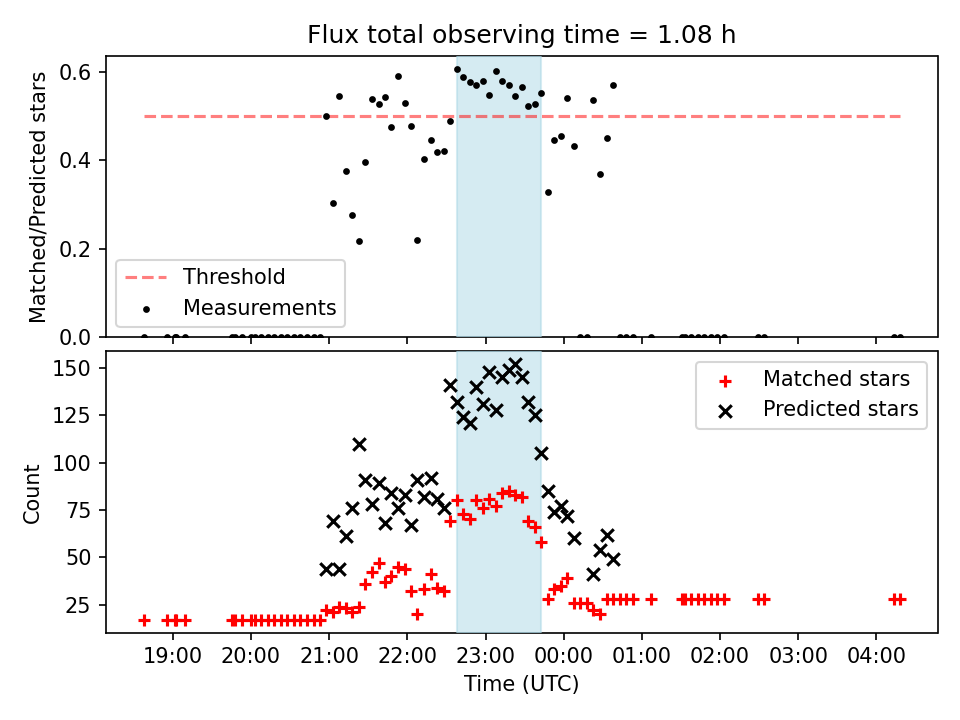 Flux total observing time = 1.08 h

Matched/Predicted stars

0.6
0.4
0.2
0.0

Threshold
Measurements

Count

150
125
100
75
50
25

Matched stars
Predicted stars

19:00
20:00
21:00
22:00
23:00
00:00
01:00
02:00
03:00
04:00

Time (UTC)